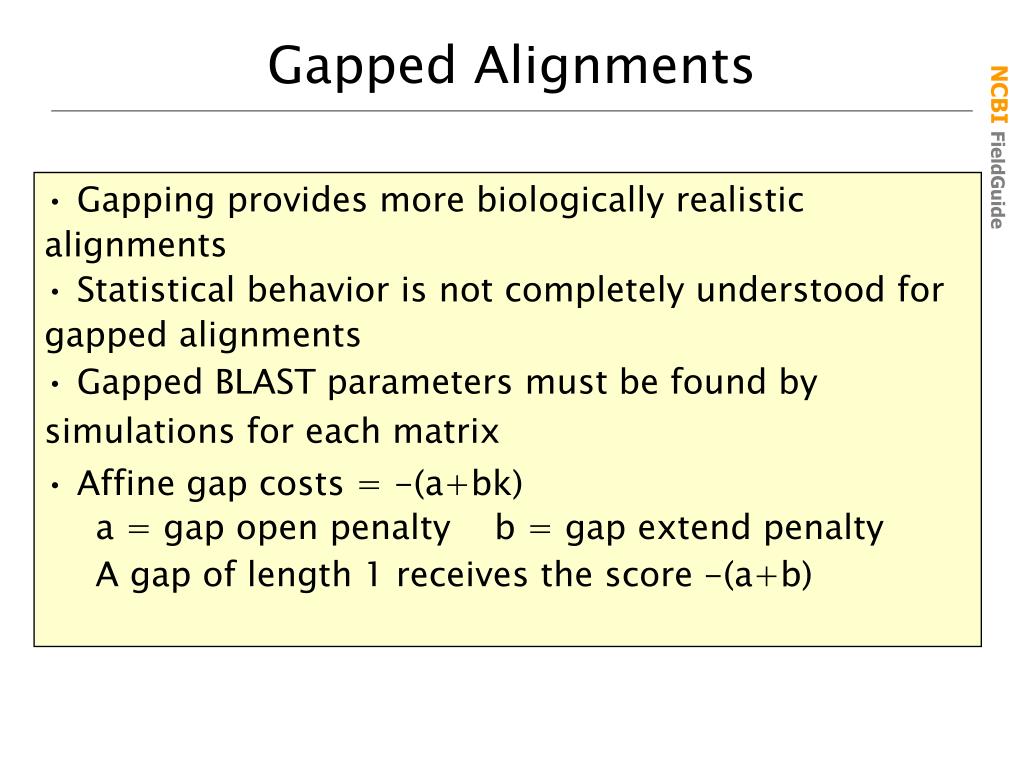 Gapped Alignments

NCBI FieldGuide

• Gapping provides more biologically realistic alignments
• Statistical behavior is not completely understood for gapped alignments
• Gapped BLAST parameters must be found by simulations for each matrix
• Affine gap costs = -(a+bk)
a = gap open penalty  b = gap extend penalty
A gap of length 1 receives the score -(a+b)